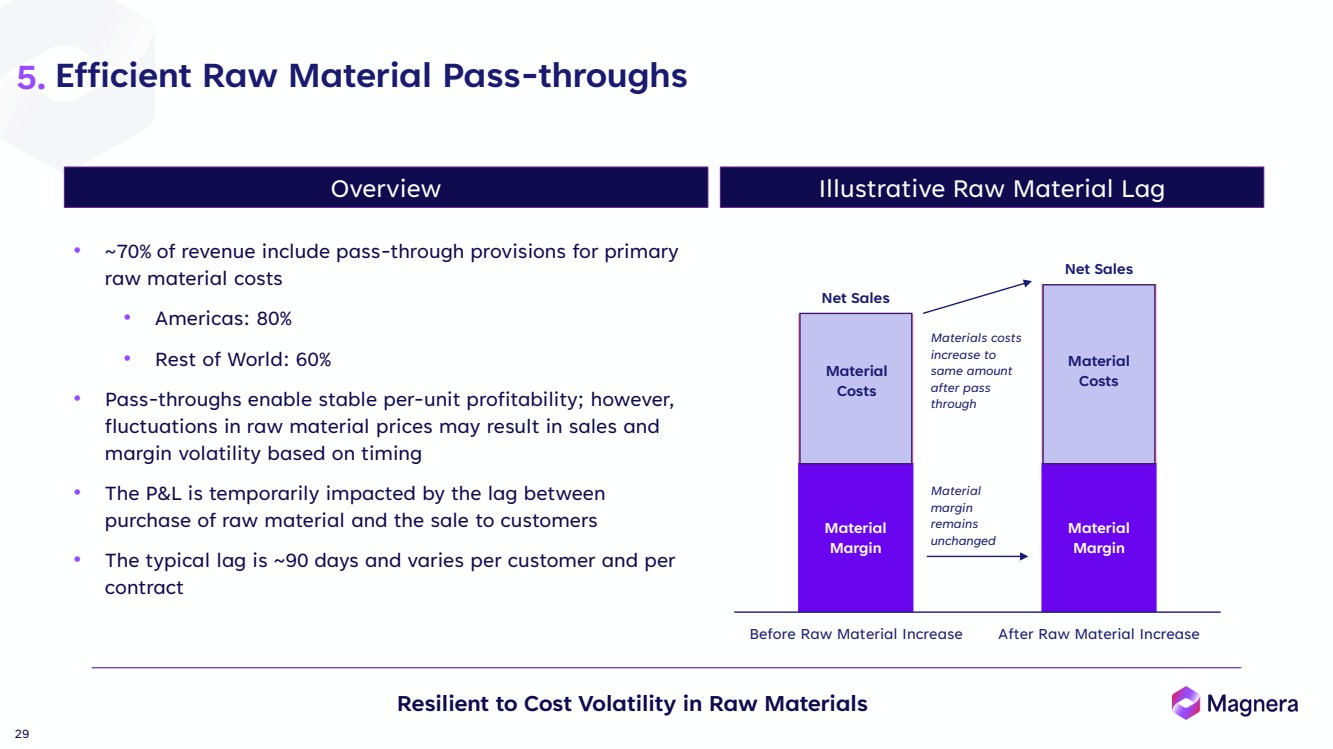 5. Efficient Raw Material Pass-throughs

Overview

• ~70% of revenue include pass-through provisions for primary raw material costs
  • Americas: 80%
  • Rest of World: 60%
• Pass-throughs enable stable per-unit profitability; however, fluctuations in raw material prices may result in sales and margin volatility based on timing
• The P&L is temporarily impacted by the lag between purchase of raw material and the sale to customers
• The typical lag is ~90 days and varies per customer and per contract

Illustrative Raw Material Lag

Net Sales

Material Costs

Material Margin

Materials costs increase to same amount after pass through

Material margin remains unchanged

Net Sales

Material Costs

Material Margin

Before Raw Material Increase

After Raw Material Increase

Resilient to Cost Volatility in Raw Materials

Magnera

29